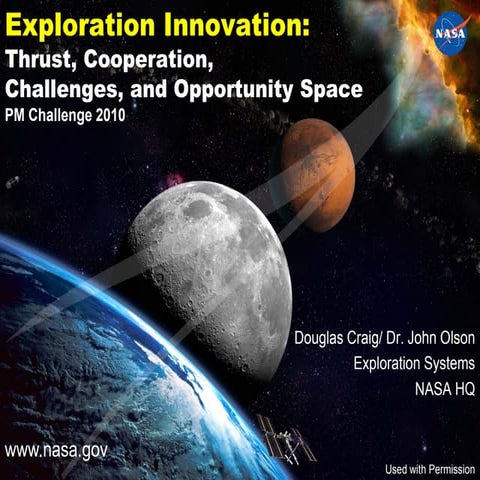 Exploration Innovation:
Thrust, Cooperation, Challenges, and Opportunity Space
PM Challenge 2010

NASA

Douglas Craig/ Dr. John Olson
Exploration Systems
NASA HQ

www.nasa.gov

Used with Permission